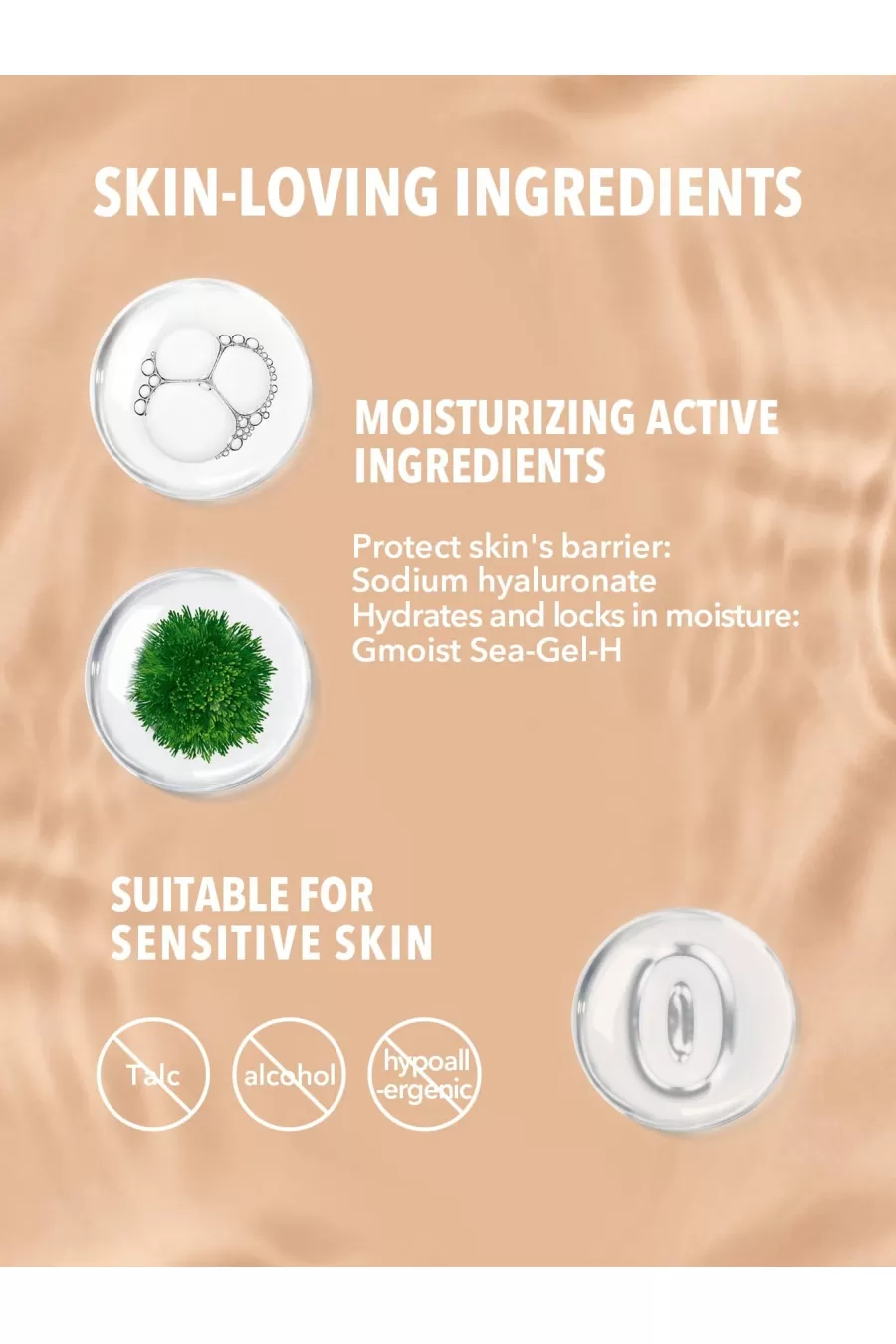 SKIN-LOVING INGREDIENTS

MOISTURIZING ACTIVE INGREDIENTS

Protect skin's barrier:
Sodium hyaluronate
Hydrates and locks in moisture:
Gmoist Sea-Gel-H

SUITABLE FOR SENSITIVE SKIN

Talc

alcohol

hypoall -ergenic

0